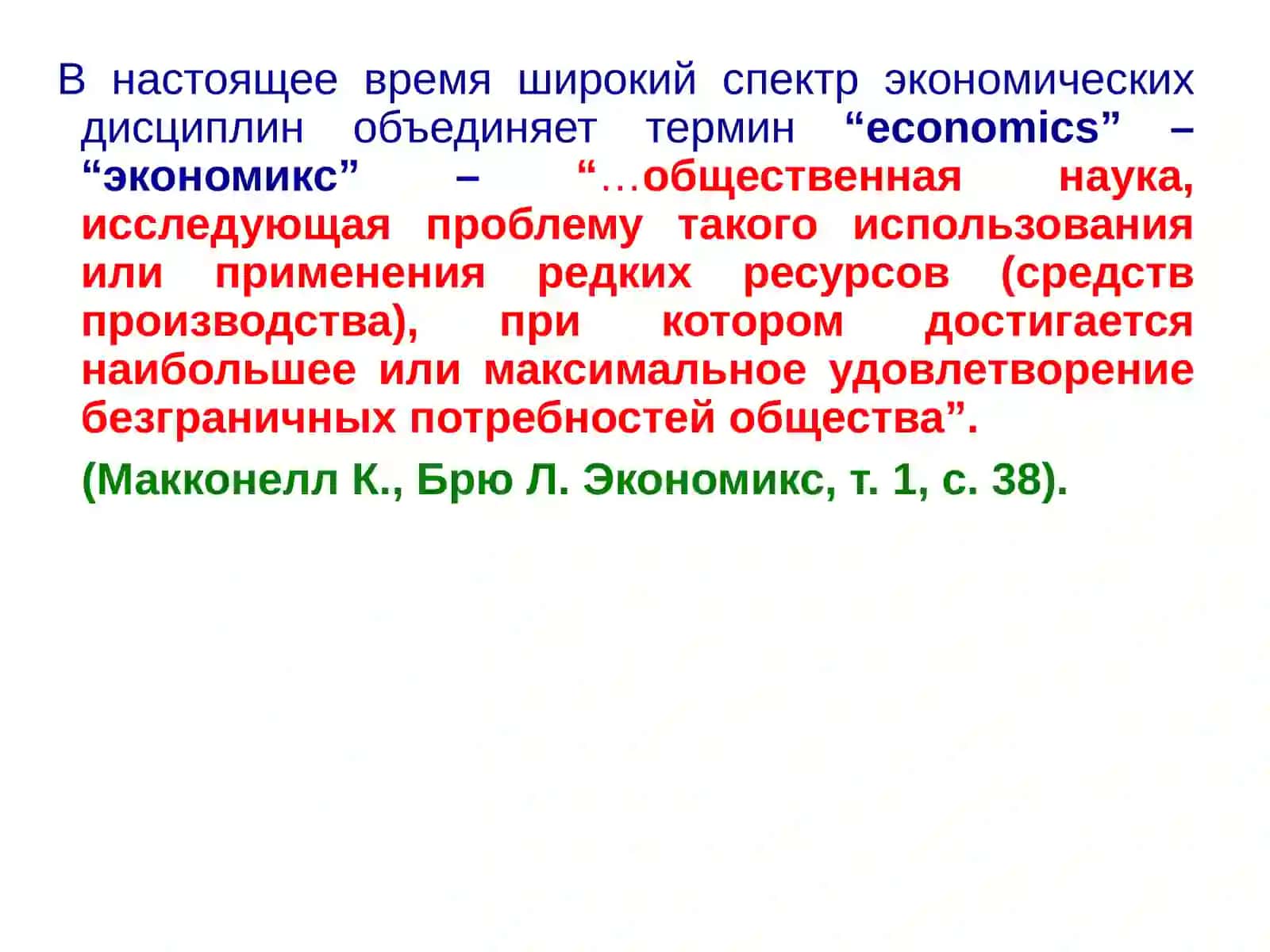 В настоящее время широкий спектр экономических дисциплин объединяет термин “economics” – “экономикс” – “…общественная наука, исследующая проблему такого использования или применения редких ресурсов (средств производства), при котором достигается наибольшее или максимальное удовлетворение безграничных потребностей общества”.

(Макконелл К., Брю Л. Экономикс, т. 1, с. 38).